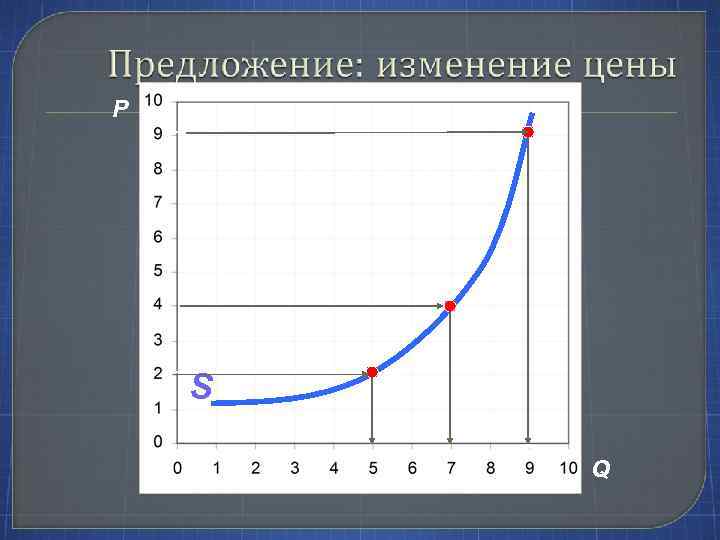 Предложение: изменение цены

P
10
9
8
7
6
5
4
3
2
1
0

S

0 1 2 3 4 5 6 7 8 9 10 Q